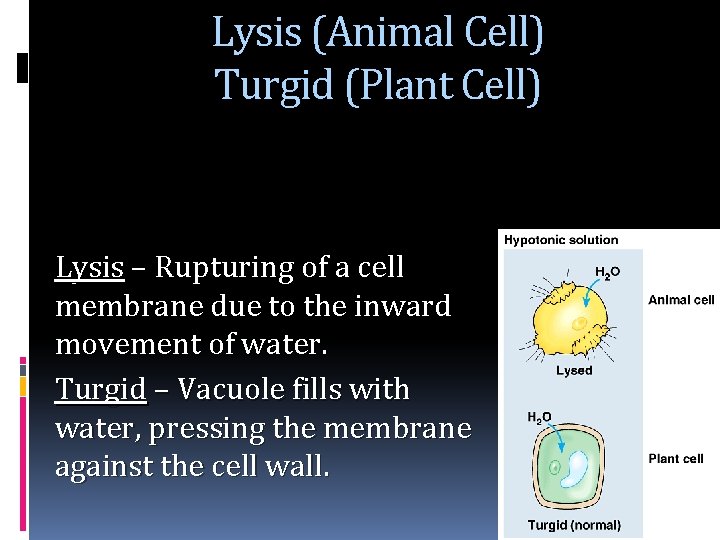 Lysis (Animal Cell)
Turgid (Plant Cell)

Lysis – Rupturing of a cell membrane due to the inward movement of water.

Turgid – Vacuole fills with water, pressing the membrane against the cell wall.

Hypotonic solution

$H_2O$

Animal cell

Lysed

$H_2O$

Plant cell

Turgid (normal)